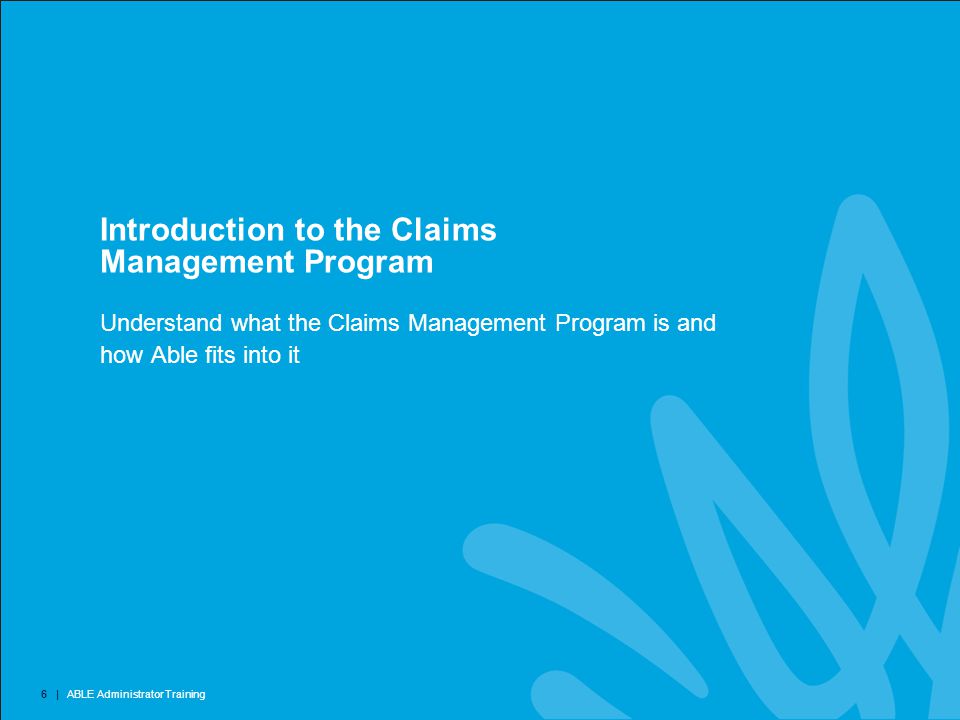 Introduction to the Claims Management Program

Understand what the Claims Management Program is and how Able fits into it

6 | ABLE Administrator Training